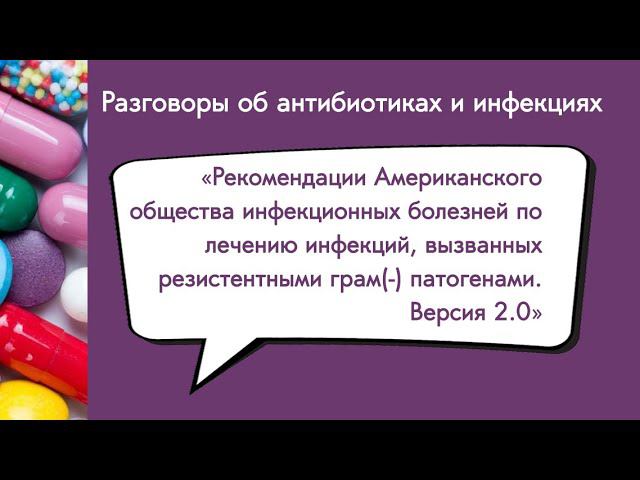 Разговоры об антибиотиках и инфекциях

«Рекомендации Американского общества инфекционных болезней по лечению инфекций, вызванных резистентными грам(-) патогенами. Версия 2.0»